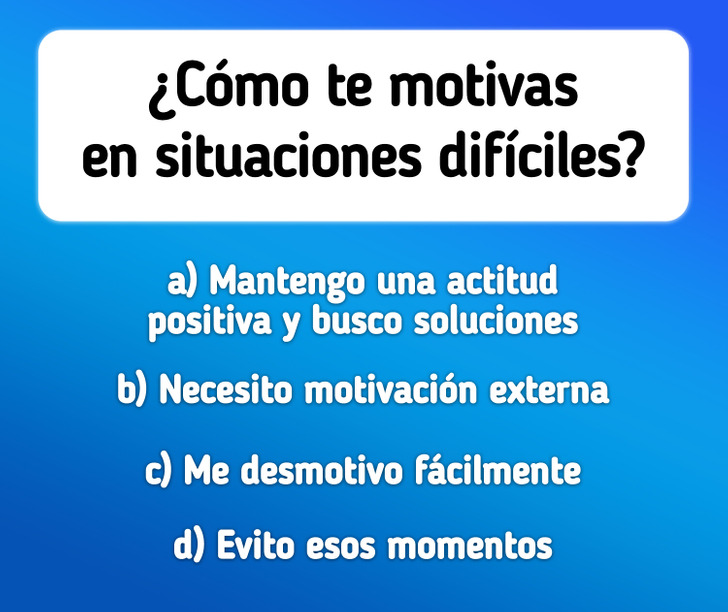 ¿Cómo te motivas en situaciones difíciles?

a) Mantengo una actitud positiva y busco soluciones

b) Necesito motivación externa

c) Me desmotivo fácilmente

d) Evito esos momentos